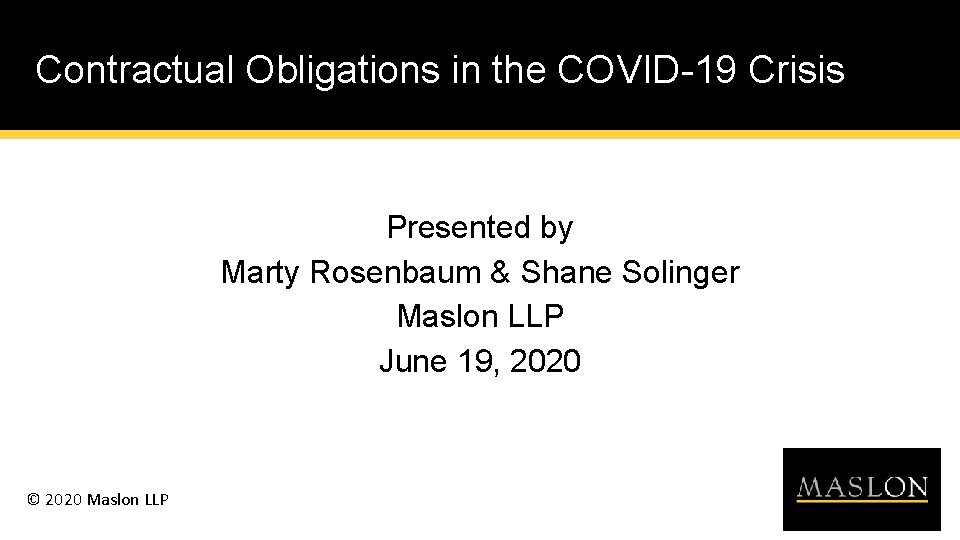 Contractual Obligations in the COVID-19 Crisis

Presented by
Marty Rosenbaum & Shane Solinger
Maslon LLP
June 19, 2020

© 2020 Maslon LLP

MASLON